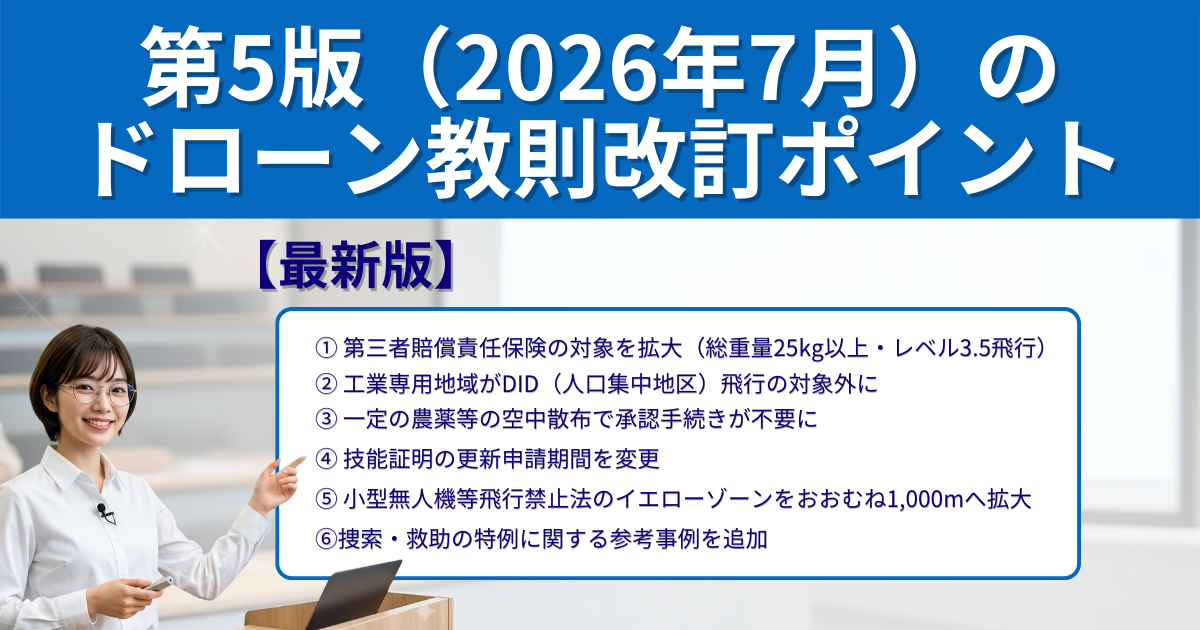 第5版（2026年7月）の
ドローン教則改訂ポイント

【最新版】

① 第三者賠償責任保険の対象を拡大（総重量25kg以上・レベル3.5飛行）
② 工業専用地域がDID（人口集中地区）飛行の対象外に
③ 一定の農薬等の空中散布で承認手続きが不要に
④ 技能証明の更新申請期間を変更
⑤ 小型無人機等飛行禁止法のイエローゾーンをおおむね1,000mへ拡大
⑥捜索・救助の特例に関する参考事例を追加